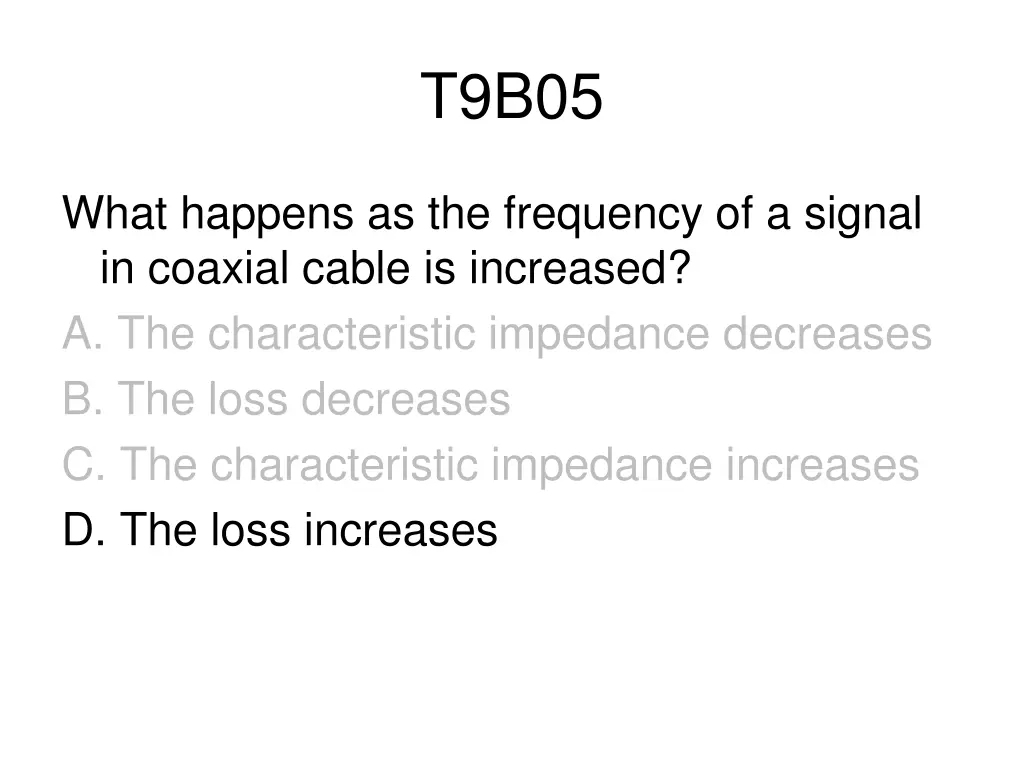 T9B05

What happens as the frequency of a signal in coaxial cable is increased?

A. The characteristic impedance decreases
B. The loss decreases
C. The characteristic impedance increases
D. The loss increases